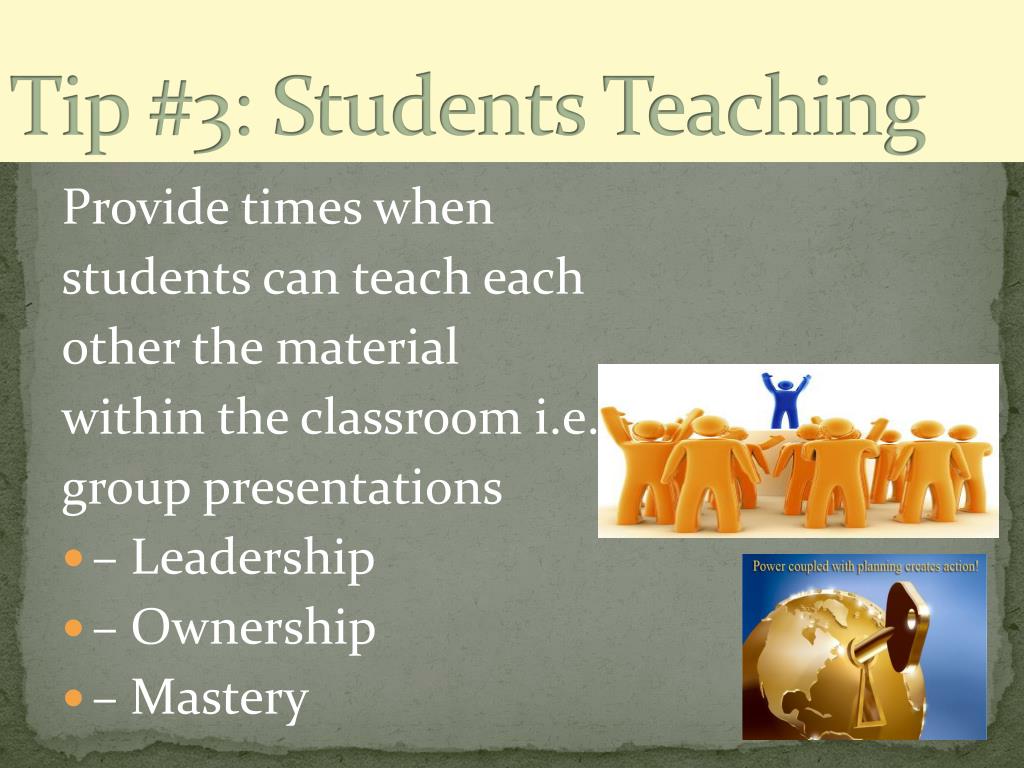 Tip #3: Students Teaching

Provide times when students can teach each other the material within the classroom i.e. group presentations

- – Leadership
- – Ownership
- – Mastery

Power coupled with planning creates action!